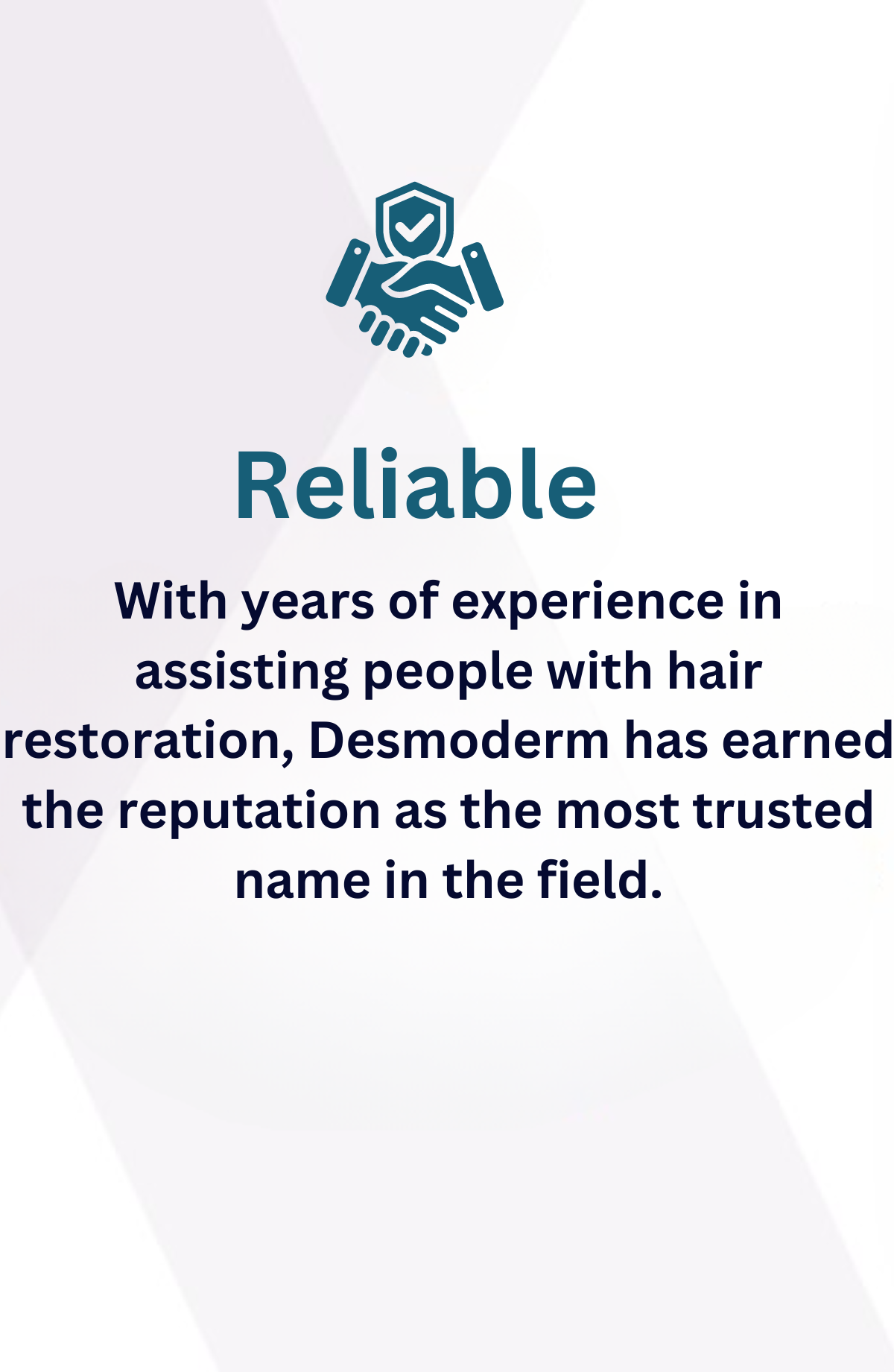 Reliable

With years of experience in assisting people with hair restoration, Desmoderm has earned the reputation as the most trusted name in the field.